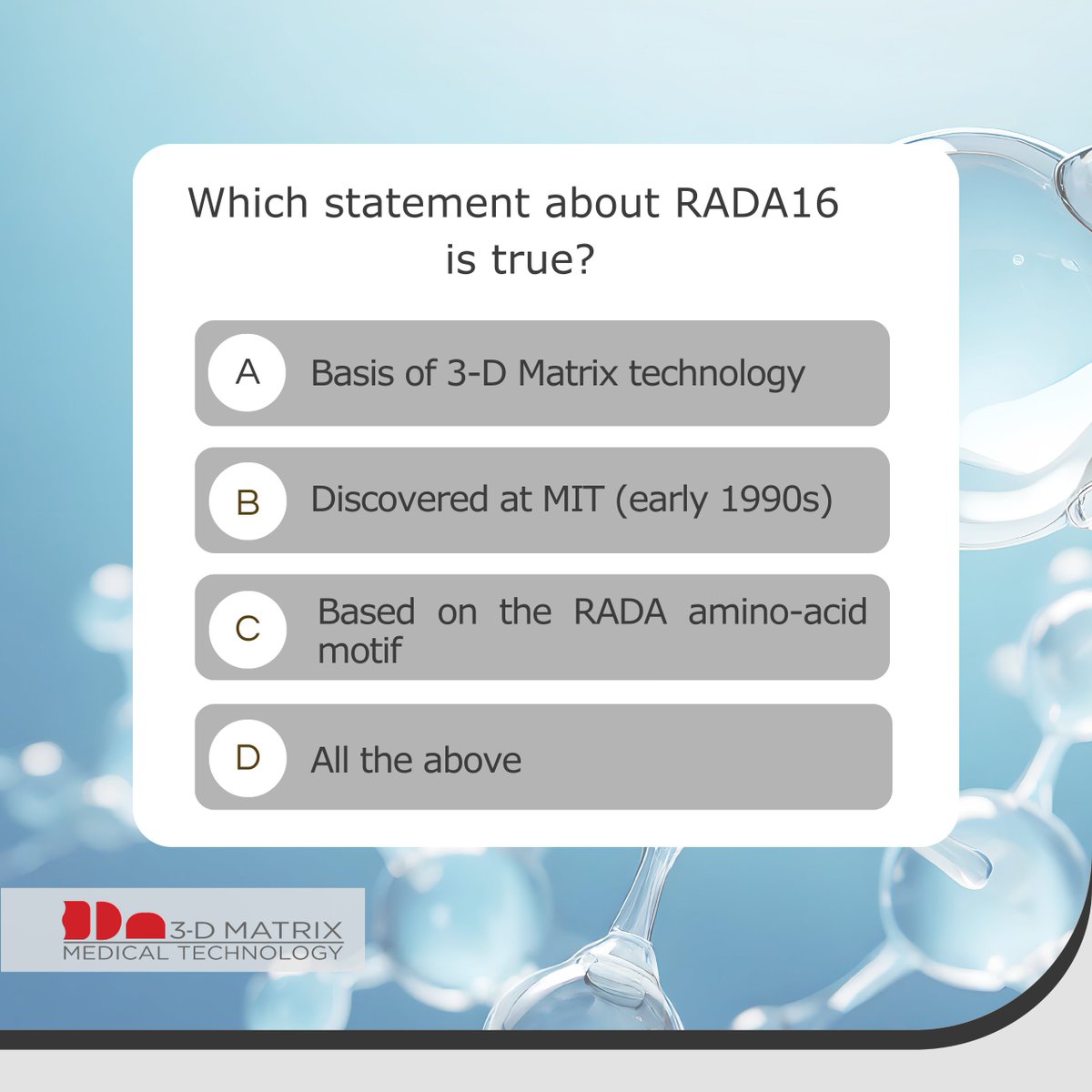 Which statement about RADA16 is true?

A Basis of 3-D Matrix technology

B Discovered at MIT (early 1990s)

C Based on the RADA amino-acid motif

D All the above

3-D MATRIX
MEDICAL TECHNOLOGY